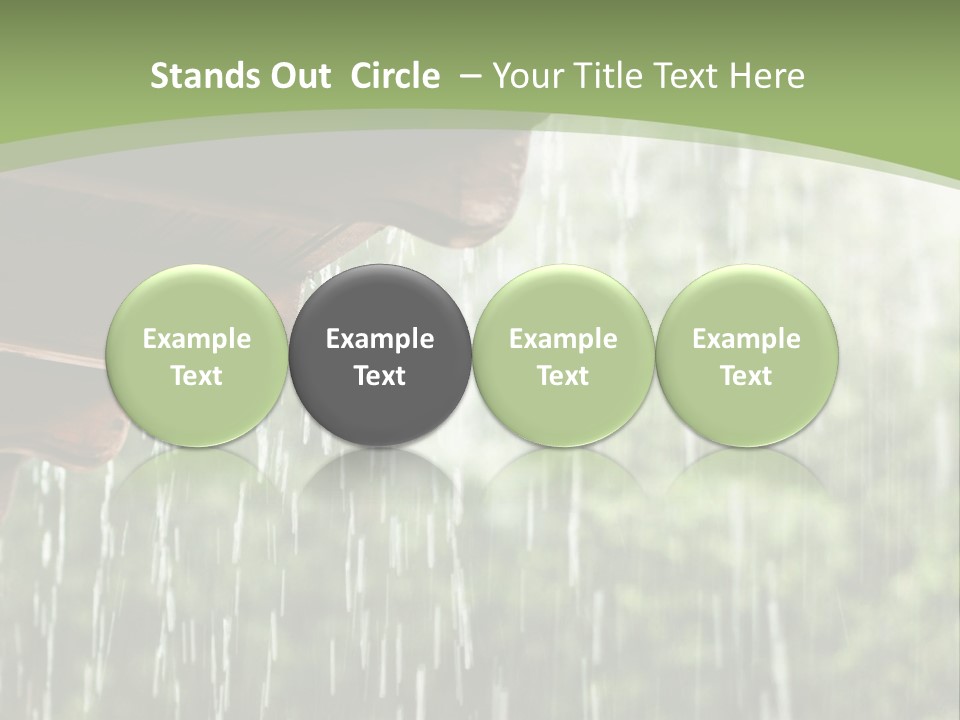 Stands Out Circle – Your Title Text Here

Example Text

Example Text

Example Text

Example Text